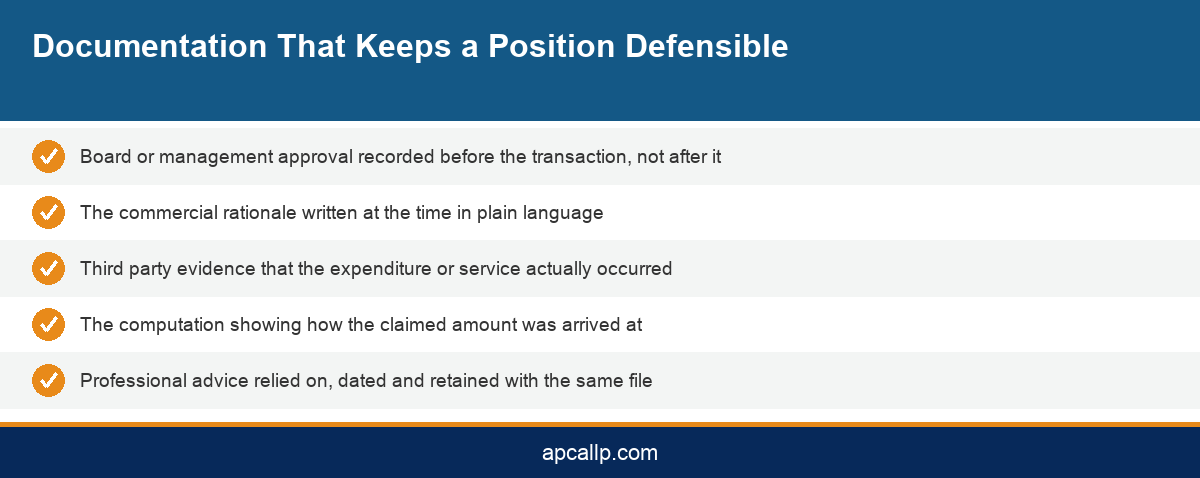 Documentation That Keeps a Position Defensible

Board or management approval recorded before the transaction, not after it

The commercial rationale written at the time in plain language

Third party evidence that the expenditure or service actually occurred

The computation showing how the claimed amount was arrived at

Professional advice relied on, dated and retained with the same file

apcallp.com